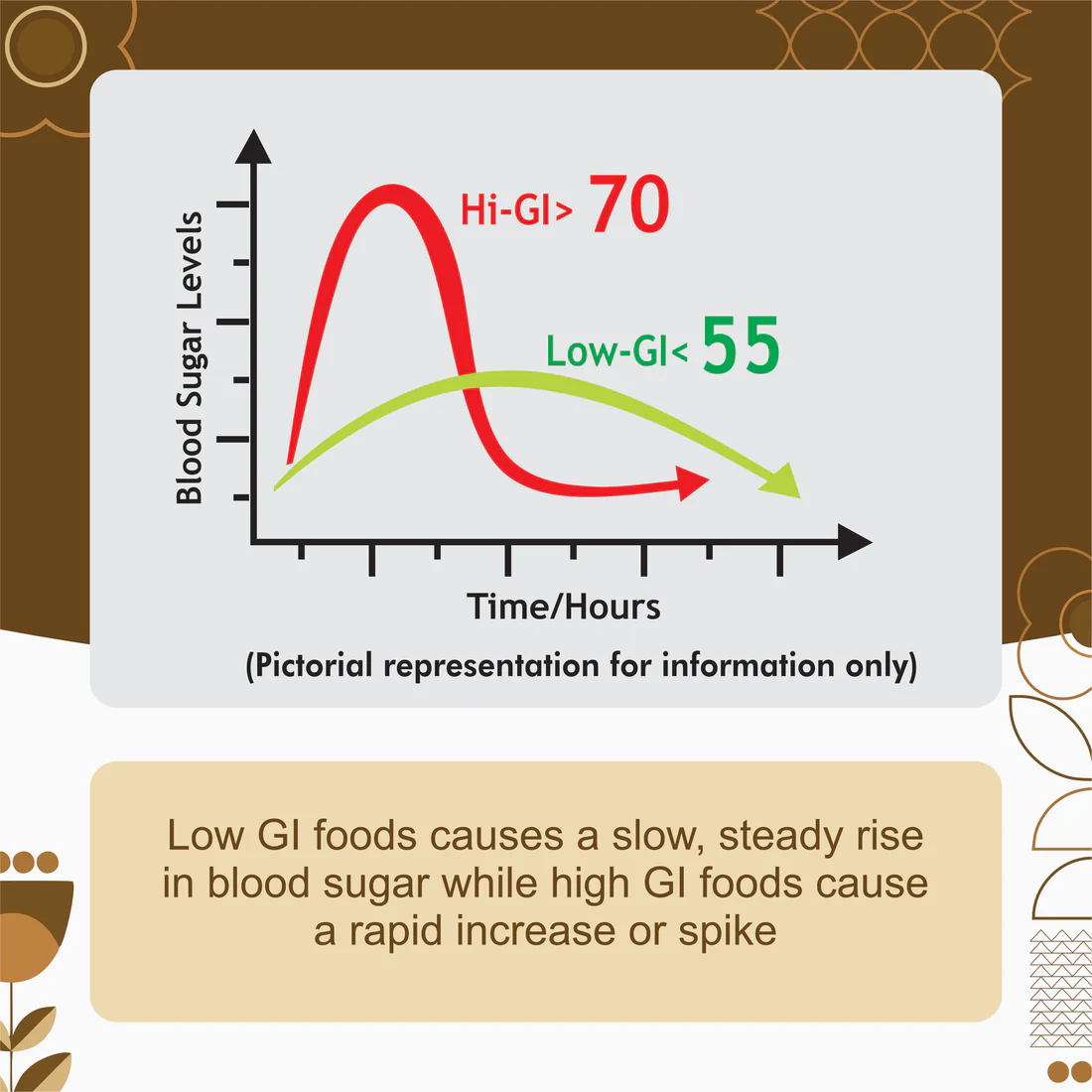 Blood Sugar Levels

Hi-GI> 70

Low-GI< 55

Time/Hours

(Pictorial representation for information only)

Low GI foods causes a slow, steady rise in blood sugar while high GI foods cause a rapid increase or spike